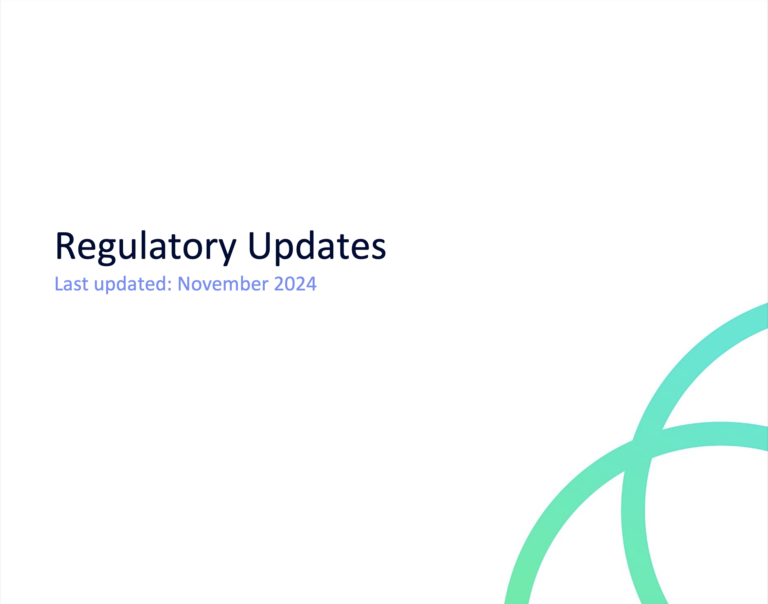 Regulatory Updates
Last updated: November 2024